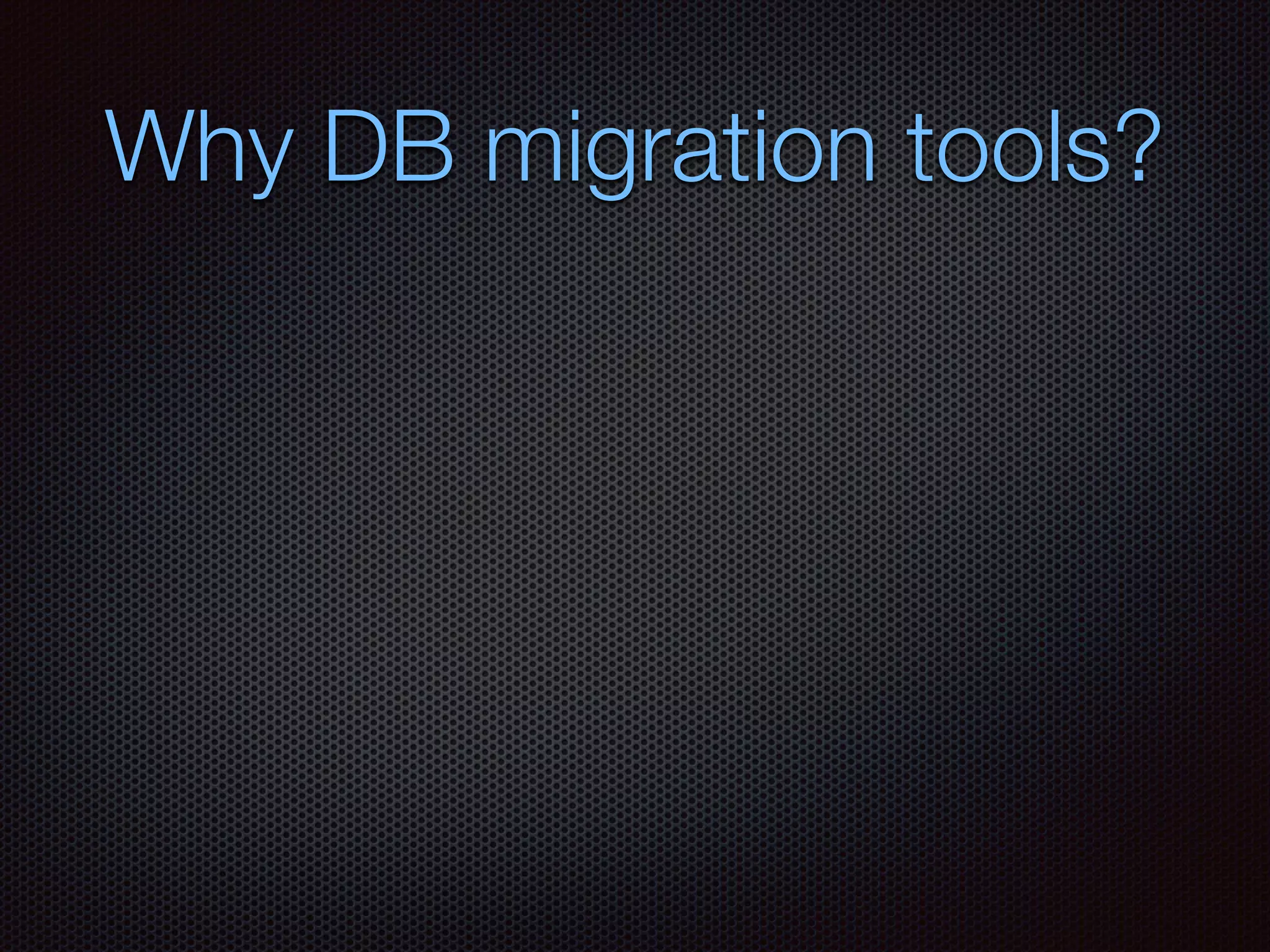 Why DB migration tools?